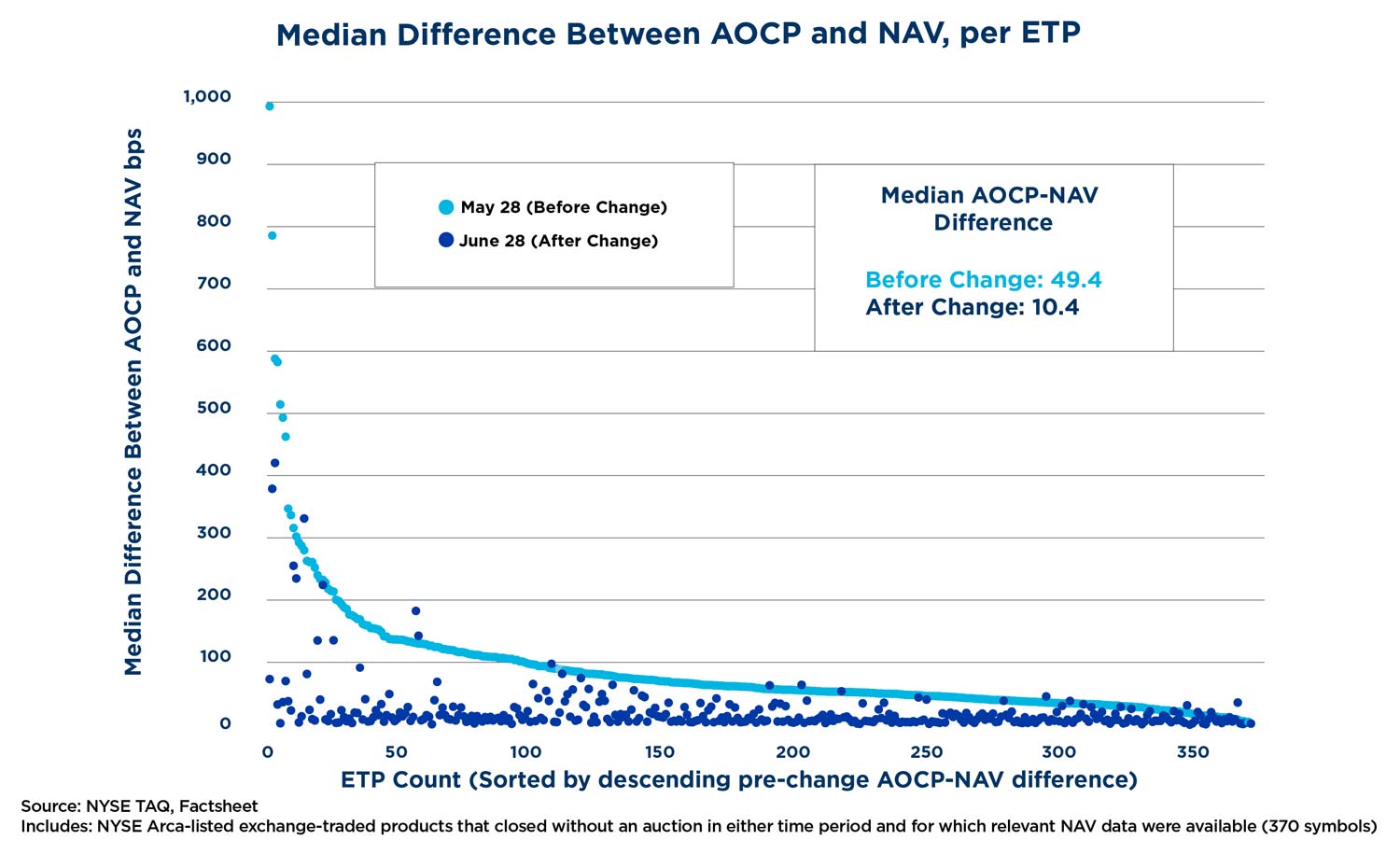 Median Difference Between AOCP and NAV, per ETP

Median Difference Between AOCP and NAV bps

1,000
900
800
700
600
500
400
300
200
100
0

May 28 (Before Change)
June 28 (After Change)

Median AOCP-NAV Difference

Before Change: 49.4
After Change: 10.4

0 50 100 150 200 250 300 350

ETP Count (Sorted by descending pre-change AOCP-NAV difference)

Source: NYSE TAQ, Factsheet
Includes: NYSE Arca-listed exchange-traded products that closed without an auction in either time period and for which relevant NAV data were available (370 symbols)